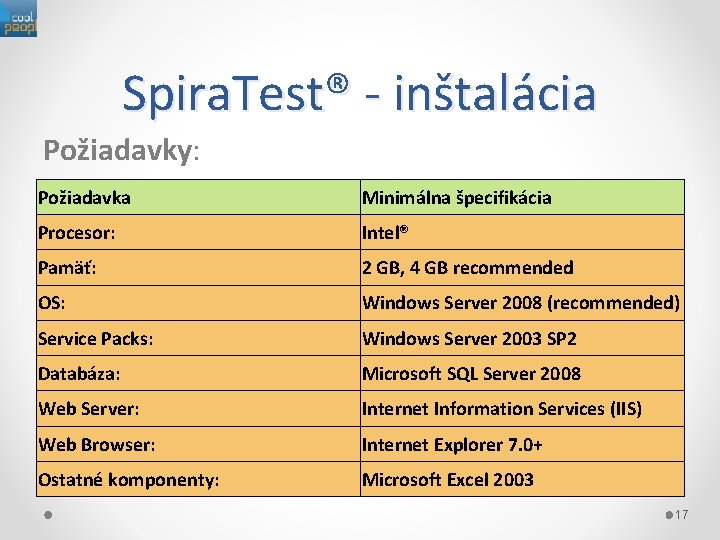 cool peopl

SpiraTest® - inštalácia

Požiadavky:

| Požiadavka | Minimálna špecifikácia |
|---|---|
| Procesor: | Intel® |
| Pamäť: | 2 GB, 4 GB recommended |
| OS: | Windows Server 2008 (recommended) |
| Service Packs: | Windows Server 2003 SP2 |
| Databáza: | Microsoft SQL Server 2008 |
| Web Server: | Internet Information Services (IIS) |
| Web Browser: | Internet Explorer 7.0+ |
| Ostatné komponenty: | Microsoft Excel 2003 |

17